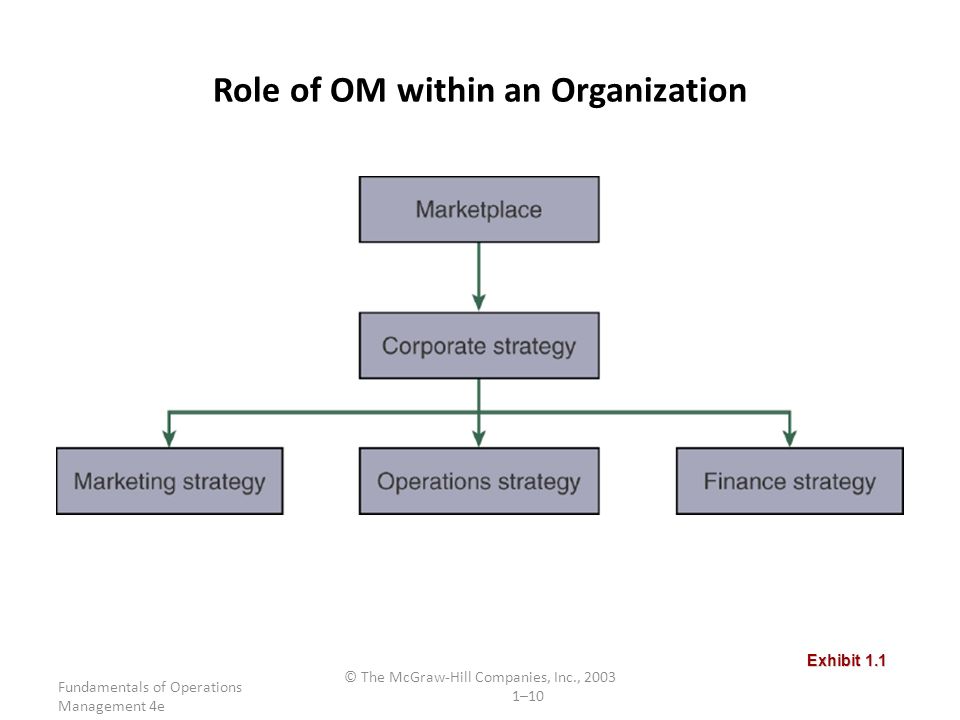 Role of OM within an Organization

Marketplace

Corporate strategy

Marketing strategy

Operations strategy

Finance strategy

Exhibit 1.1

Fundamentals of Operations Management 4e

© The McGraw-Hill Companies, Inc., 2003
1–10